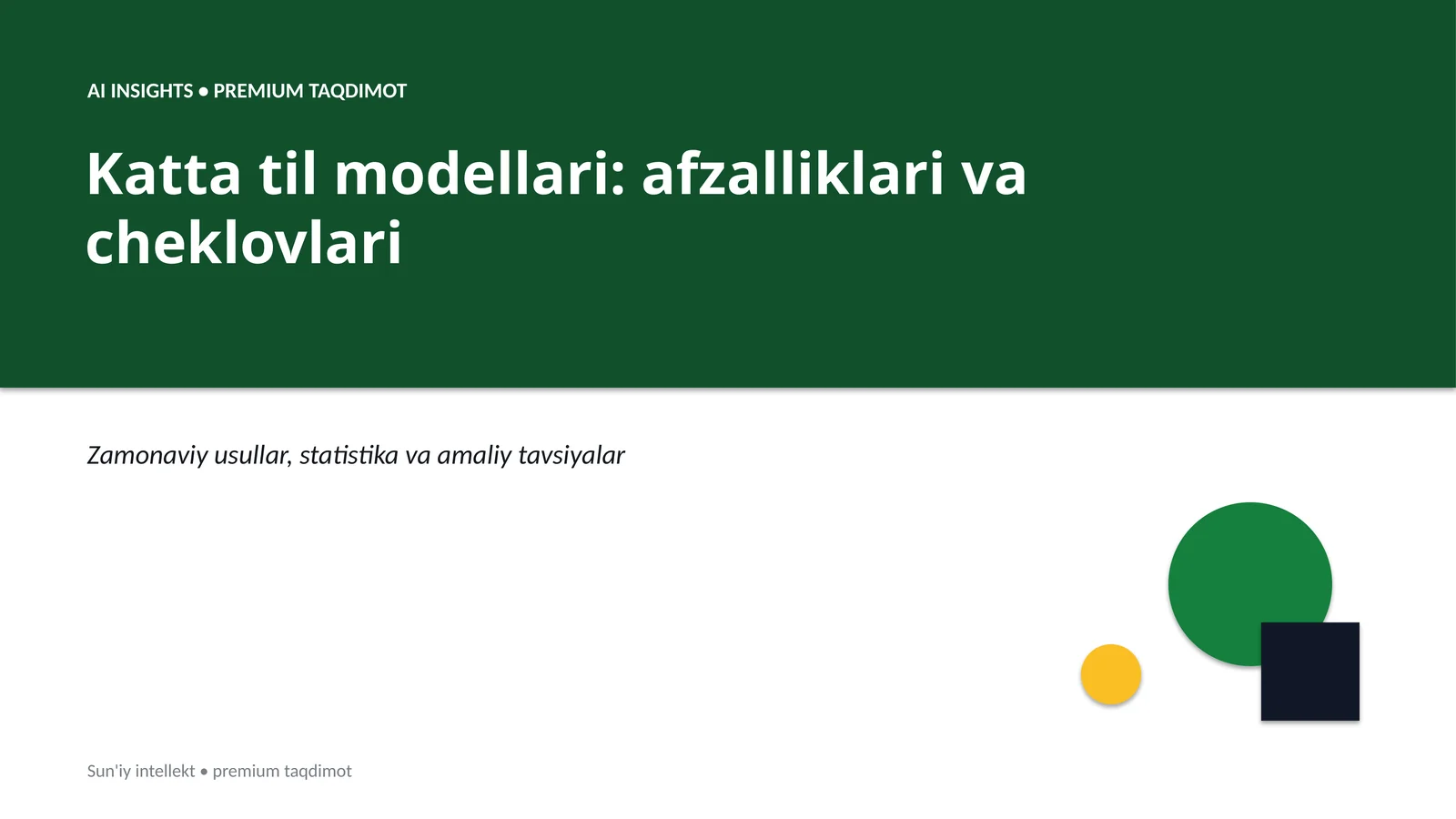 AI INSIGHTS • PREMIUM TAQDIMOT

Katta til modellari: afzalliklari va cheklovlari

Zamonaviy usullar, statistika va amaliy tavsiyalar

Sun'iy intellekt • premium taqdimot